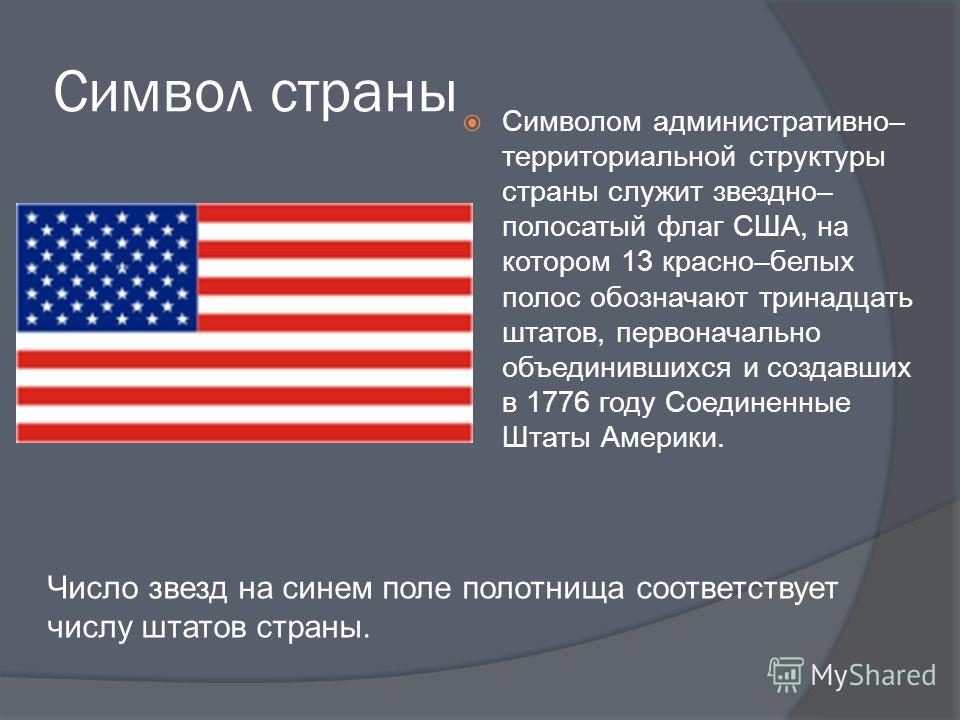 Символ страны

Символом административно–территориальной структуры страны служит звездно–полосатый флаг США, на котором 13 красно–белых полос обозначают тринадцать штатов, первоначально объединившихся и создавших в 1776 году Соединенные Штаты Америки.

Число звезд на синем поле полотнища соответствует числу штатов страны.

MyShared